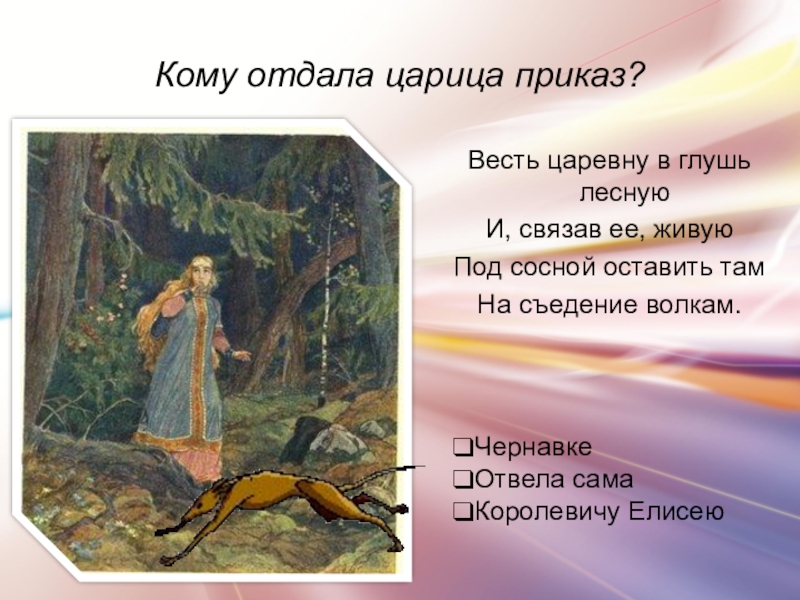 Кому отдала царица приказ?

Весть царевну в глушь лесную
И, связав ее, живую
Под сосной оставить там
На съедение волкам.

❑Чернавке
❑Отвела сама
❑Королевичу Елисею